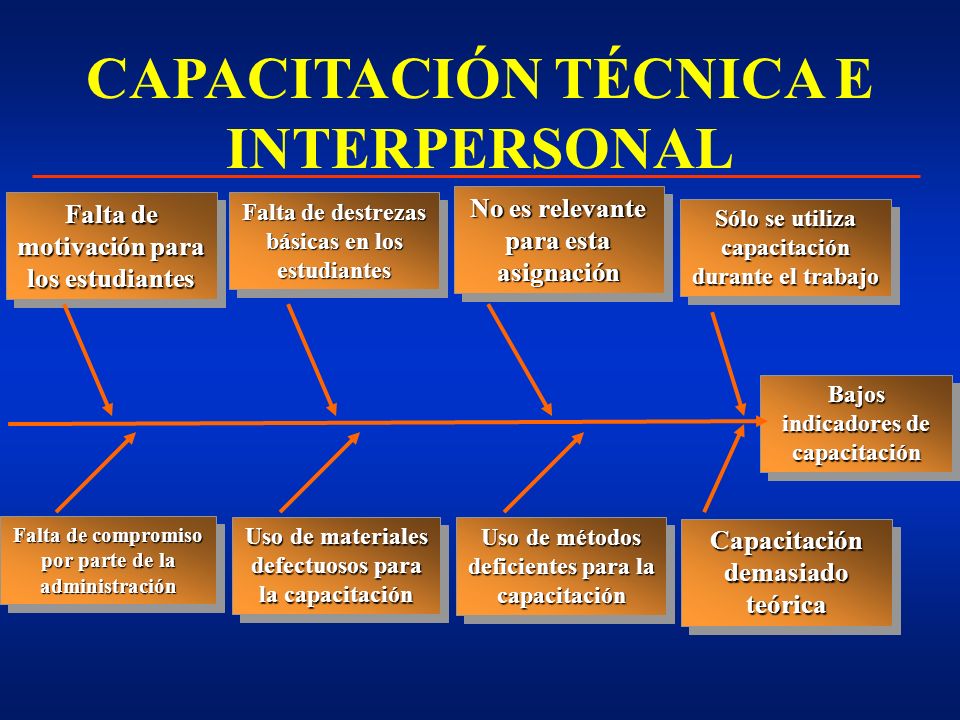 CAPACITACIÓN TÉCNICA E INTERPERSONAL

Falta de motivación para los estudiantes

Falta de destrezas básicas en los estudiantes

No es relevante para esta asignación

Sólo se utiliza capacitación durante el trabajo

Bajos indicadores de capacitación

Falta de compromiso por parte de la administración

Uso de materiales defectuosos para la capacitación

Uso de métodos deficientes para la capacitación

Capacitación demasiado teórica